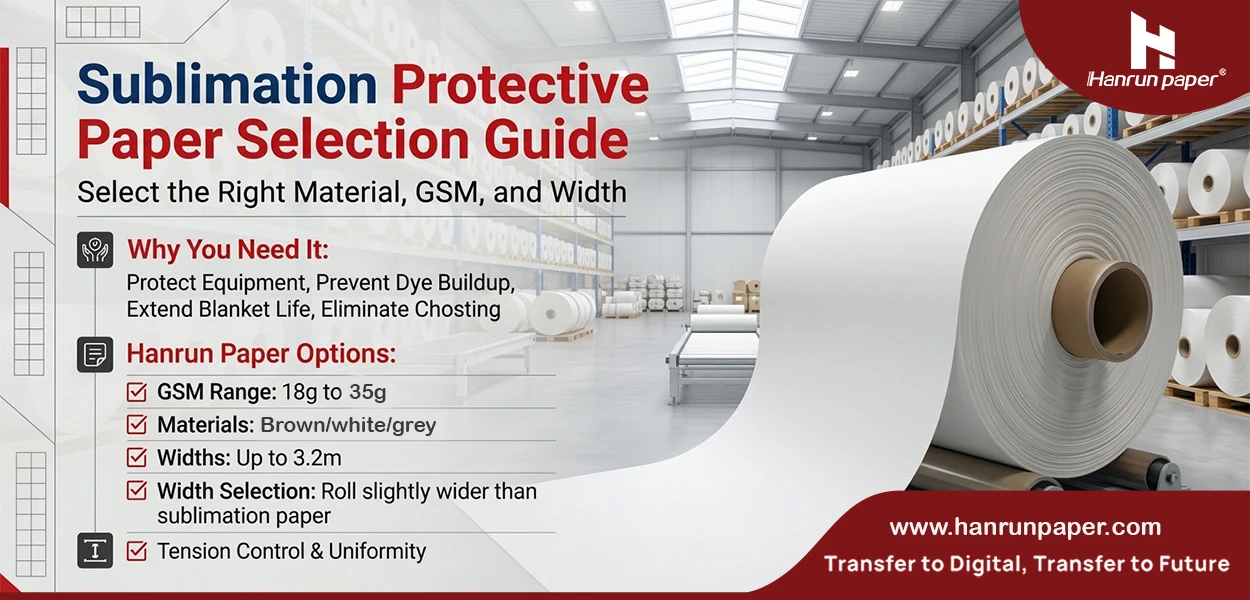 Hanrun paper®

Sublimation Protective Paper Selection Guide

Select the Right Material, GSM, and Width

Why You Need It:
Protect Equipment, Prevent Dye Buildup, Extend Blanket Life, Eliminate Chosting

Hanrun Paper Options:

GSM Range: 18g to 35g

Materials: Brown/white/grey

Widths: Up to 3.2m

Width Selection: Roll slightly wider than sublimation paper

Tension Control & Uniformity

www.hanrunpaper.com

Transfer to Digital, Transfer to Future